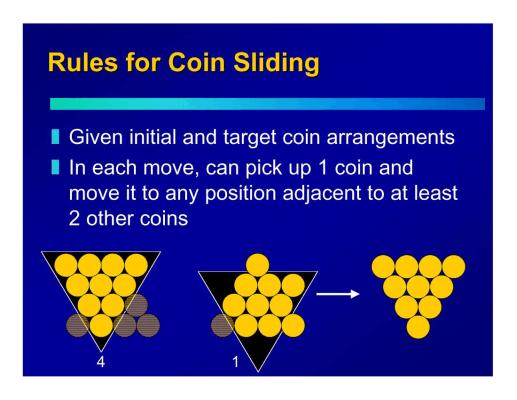 Rules for Coin Sliding

Given initial and target coin arrangements

In each move, can pick up 1 coin and move it to any position adjacent to at least 2 other coins

4

1